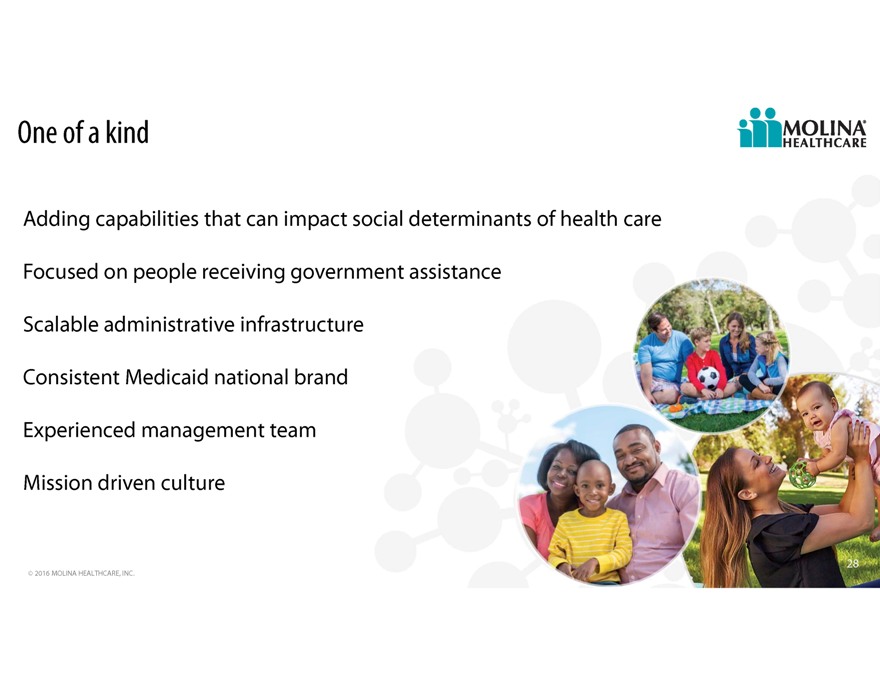 One of a kind

MOLINA HEALTHCARE

Adding capabilities that can impact social determinants of health care

Focused on people receiving government assistance

Scalable administrative infrastructure

Consistent Medicaid national brand

Experienced management team

Mission driven culture

© 2016 MOLINA HEALTHCARE, INC.

28